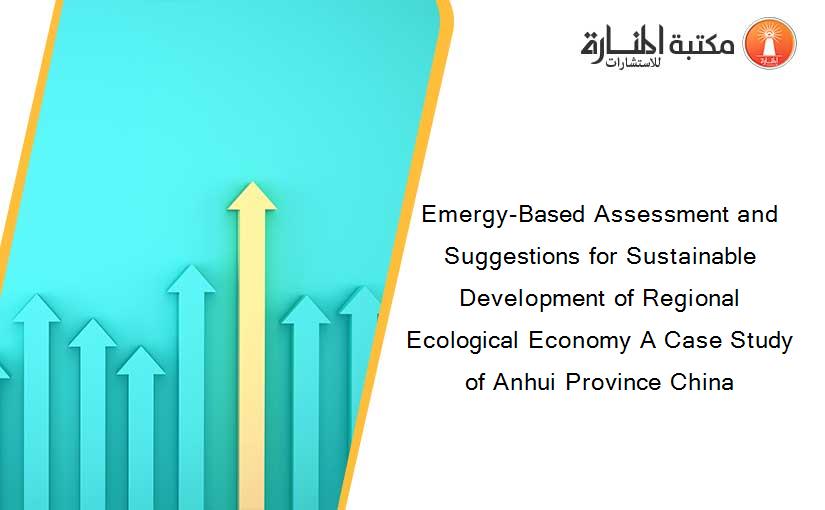 مكتبة المنارة للاستشارات

Emergy-Based Assessment and Suggestions for Sustainable Development of Regional Ecological Economy A Case Study of Anhui Province China